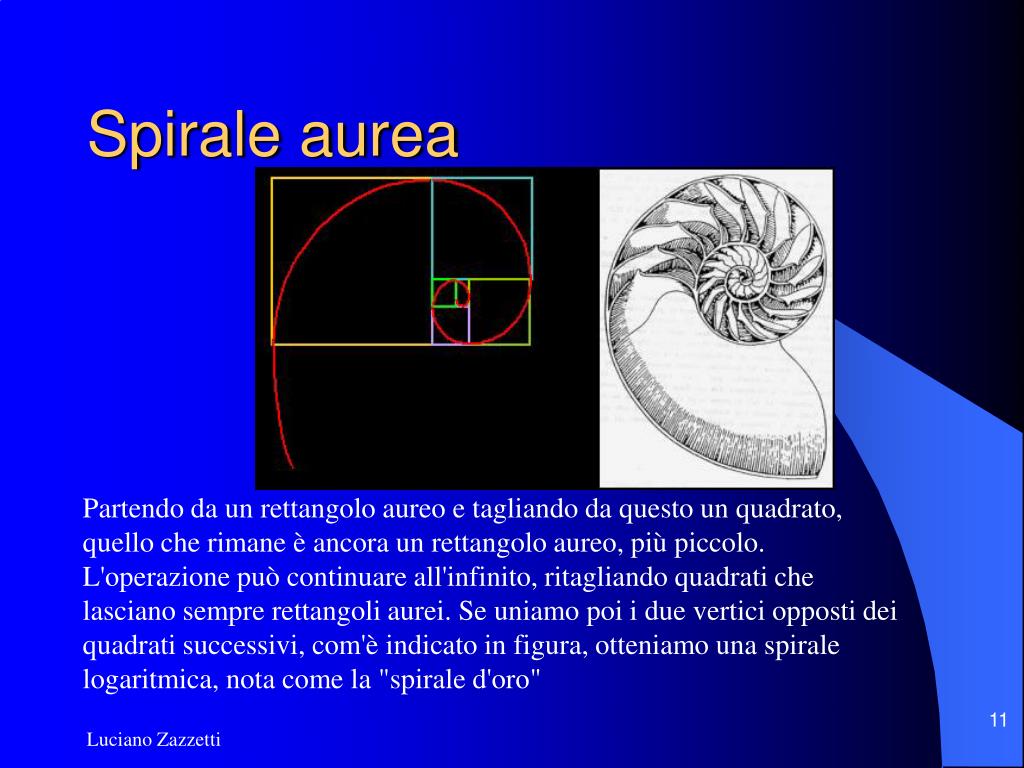 Spirale aurea

Partendo da un rettangolo aureo e tagliando da questo un quadrato, quello che rimane è ancora un rettangolo aureo, più piccolo. L'operazione può continuare all'infinito, ritagliando quadrati che lasciano sempre rettangoli aurei. Se uniamo poi i due vertici opposti dei quadrati successivi, com'è indicato in figura, otteniamo una spirale logaritmica, nota come la "spirale d'oro"

Luciano Zazzetti

11